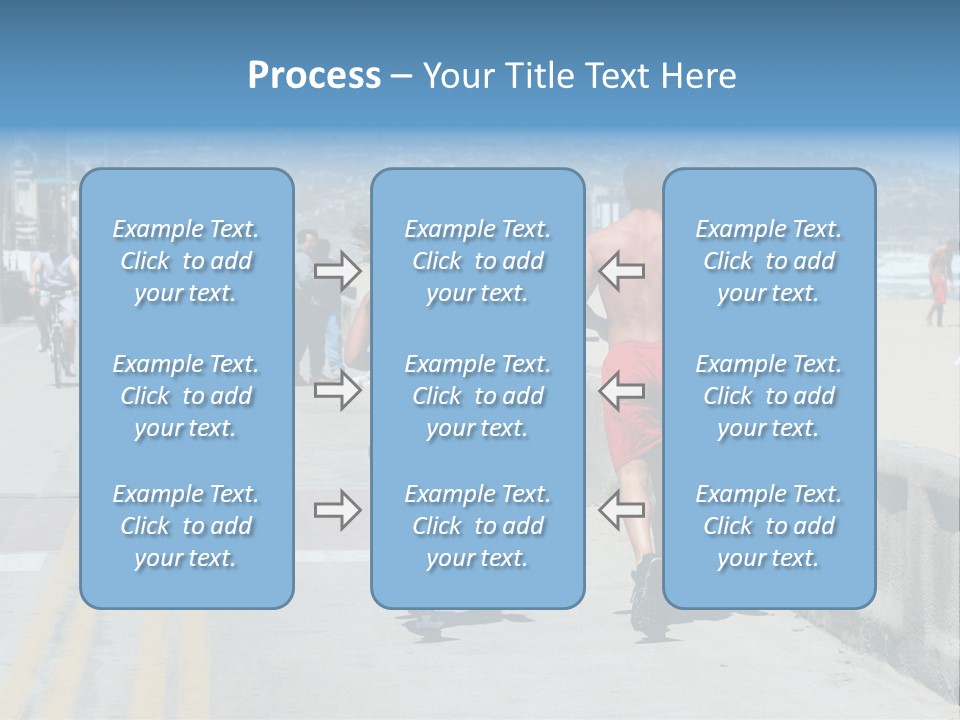 Process – Your Title Text Here

Example Text. Click to add your text.

Example Text. Click to add your text.

Example Text. Click to add your text.

Example Text. Click to add your text.

Example Text. Click to add your text.

Example Text. Click to add your text.

Example Text. Click to add your text.

Example Text. Click to add your text.

Example Text. Click to add your text.